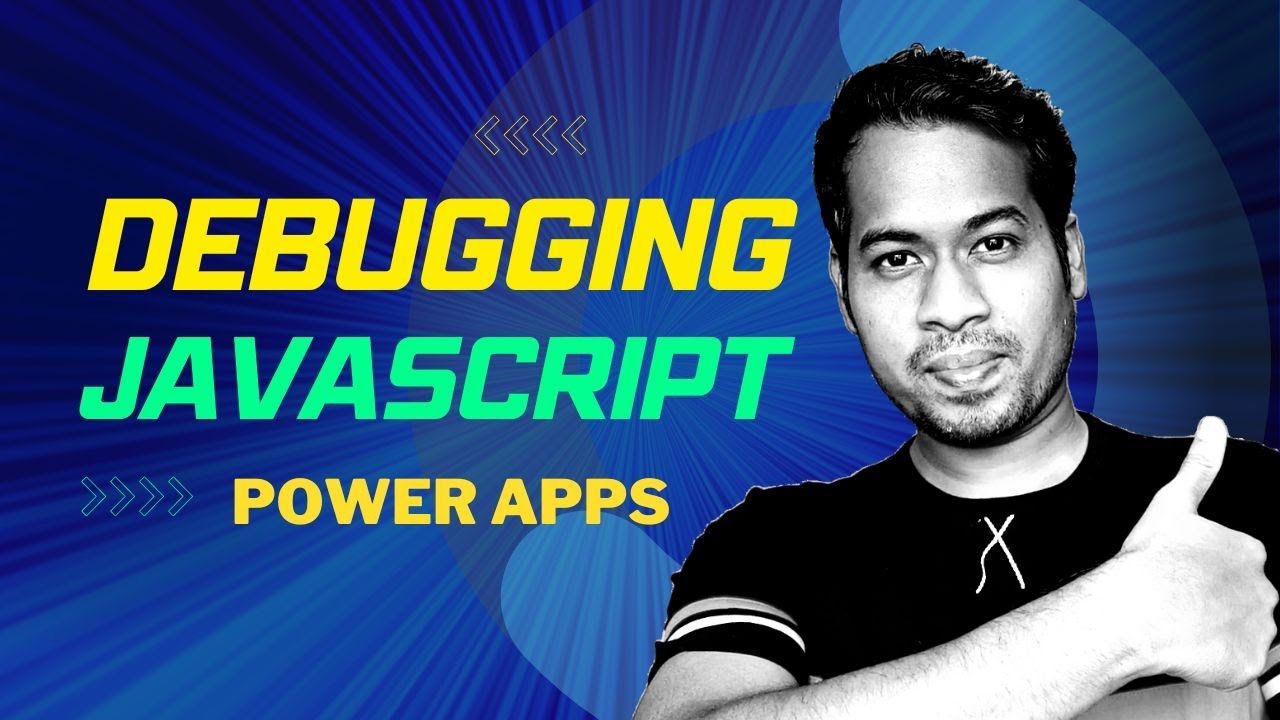 DEBUGGING
JAVASCRIPT
POWER APPS